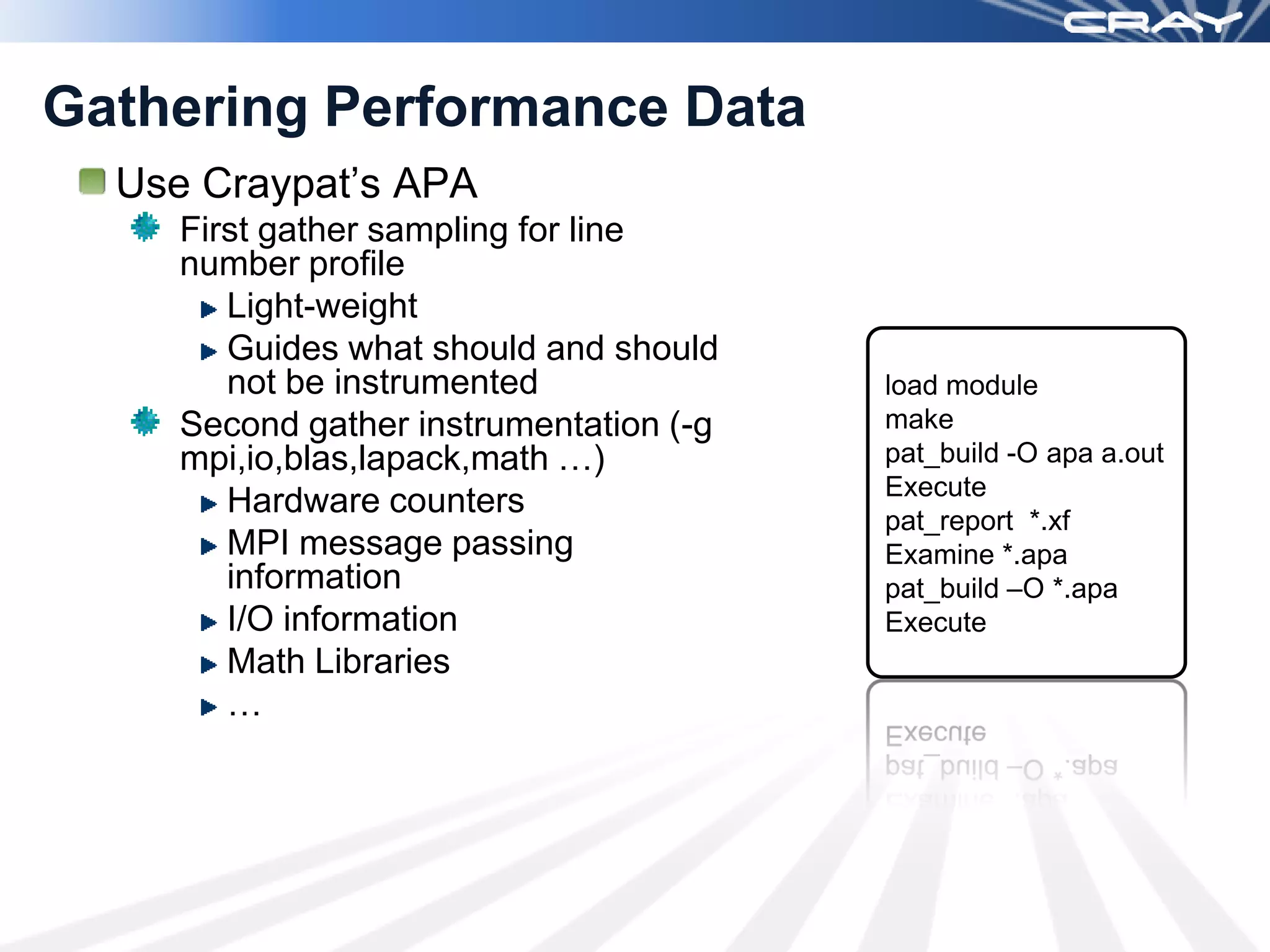 CRAY

Gathering Performance Data

Use Craypat's APA

First gather sampling for line number profile

Light-weight

Guides what should and should not be instrumented

Second gather instrumentation (-g mpi,io,blas,lapack,math …)

Hardware counters

MPI message passing information

I/O information

Math Libraries

…

load module
make
pat_build -O apa a.out
Execute
pat_report *.xf
Examine *.apa
pat_build –O *.apa
Execute